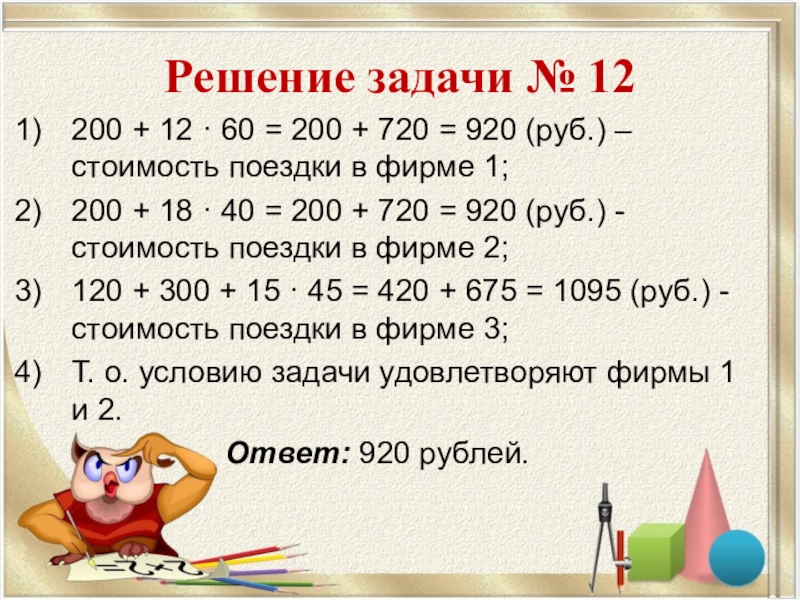 Решение задачи № 12

1) $200 + 12 \cdot 60 = 200 + 720 = 920$ (руб.) – стоимость поездки в фирме 1;

2) $200 + 18 \cdot 40 = 200 + 720 = 920$ (руб.) - стоимость поездки в фирме 2;

3) $120 + 300 + 15 \cdot 45 = 420 + 675 = 1095$ (руб.) - стоимость поездки в фирме 3;

4) Т. о. условию задачи удовлетворяют фирмы 1 и 2.

Ответ: 920 рублей.